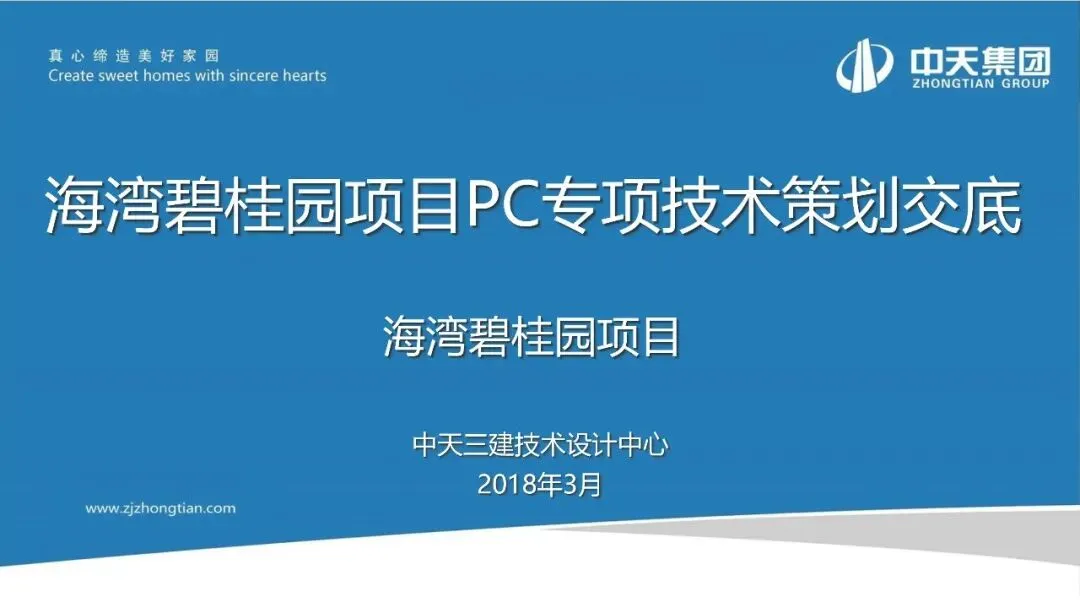 真心缔造美好家园
Create sweet homes with sincere hearts

中天集团
ZHONGTIAN GROUP

海湾碧桂园项目PC专项技术策划交底

海湾碧桂园项目

中天三建技术设计中心
2018年3月

www.zjzhongtian.com